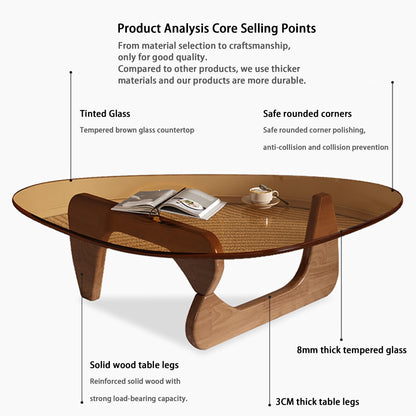 Product Analysis Core Selling Points

From material selection to craftsmanship, only for good quality.
Compared to other products, we use thicker materials and our products are more durable.

Tinted Glass

Tempered brown glass countertop

Safe rounded corners

Safe rounded corner polishing,

anti-collision and collision prevention

8mm thick tempered glass

Solid wood table legs

Reinforced solid wood with

strong load-bearing capacity.

3CM thick table legs